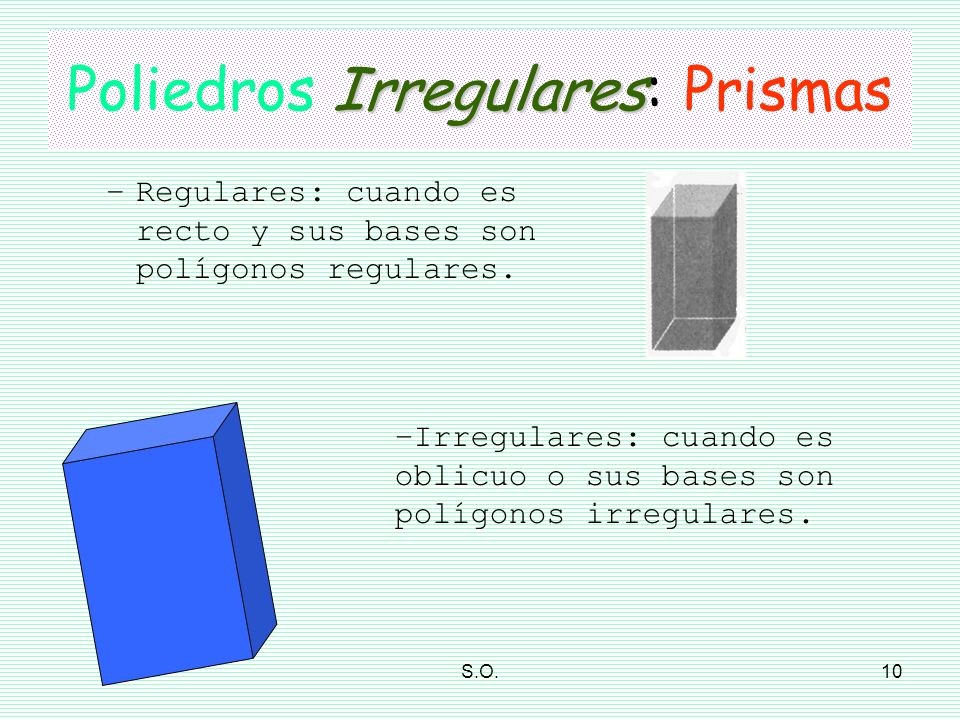 Poliedros Irregulares: Prismas

– Regulares: cuando es recto y sus bases son polígonos regulares.

–Irregulares: cuando es oblicuo o sus bases son polígonos irregulares.

S.O.

10